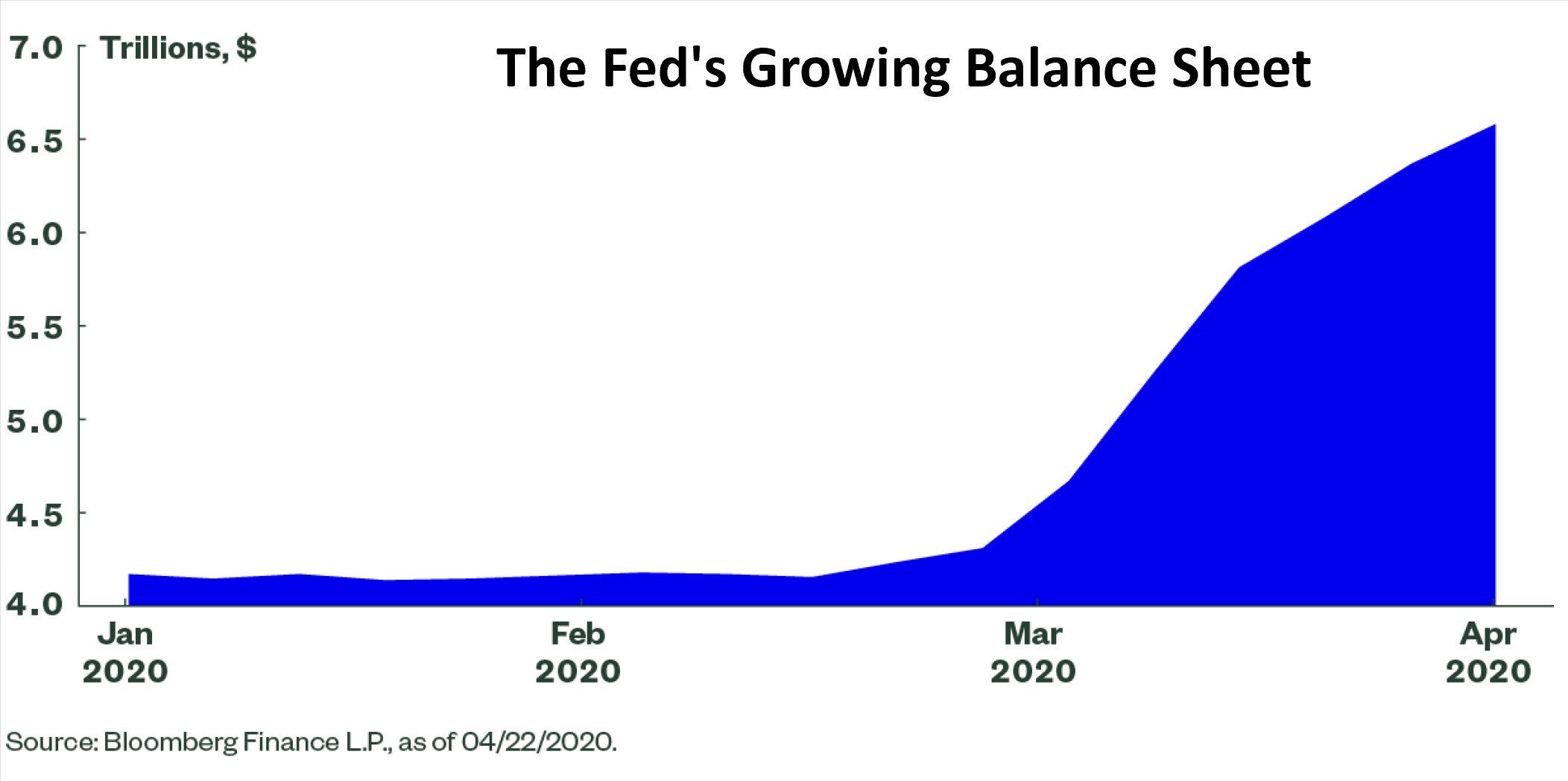 The Fed's Growing Balance Sheet

Trillions, $

7.0
6.5
6.0
5.5
5.0
4.5
4.0

Jan 2020
Feb 2020
Mar 2020
Apr 2020

Source: Bloomberg Finance L.P., as of 04/22/2020.